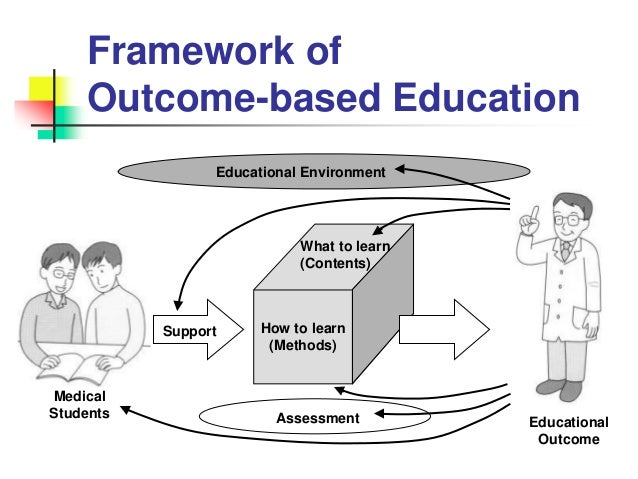 Framework of Outcome-based Education

Educational Environment

What to learn (Contents)

Support

How to learn (Methods)

Medical Students

Assessment

Educational Outcome